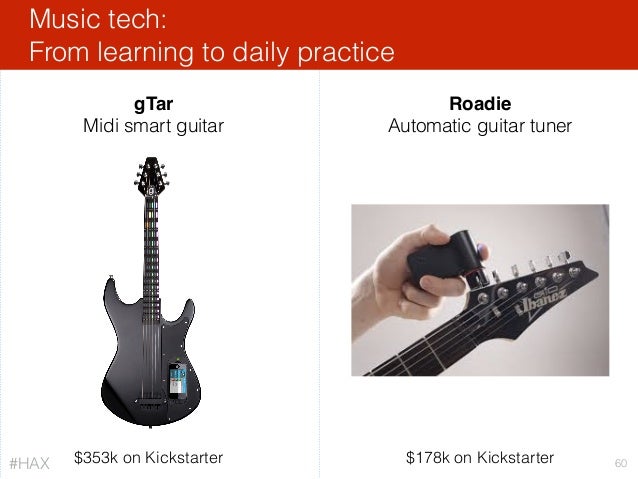 Music tech:
From learning to daily practice

gTar
Midi smart guitar

$353k on Kickstarter

Roadie
Automatic guitar tuner

Ibanez

$178k on Kickstarter

#HAX

60